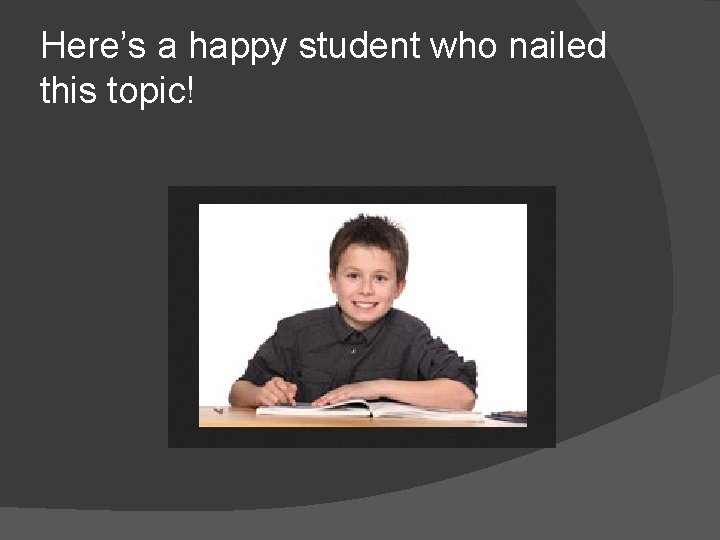 Here’s a happy student who nailed this topic!